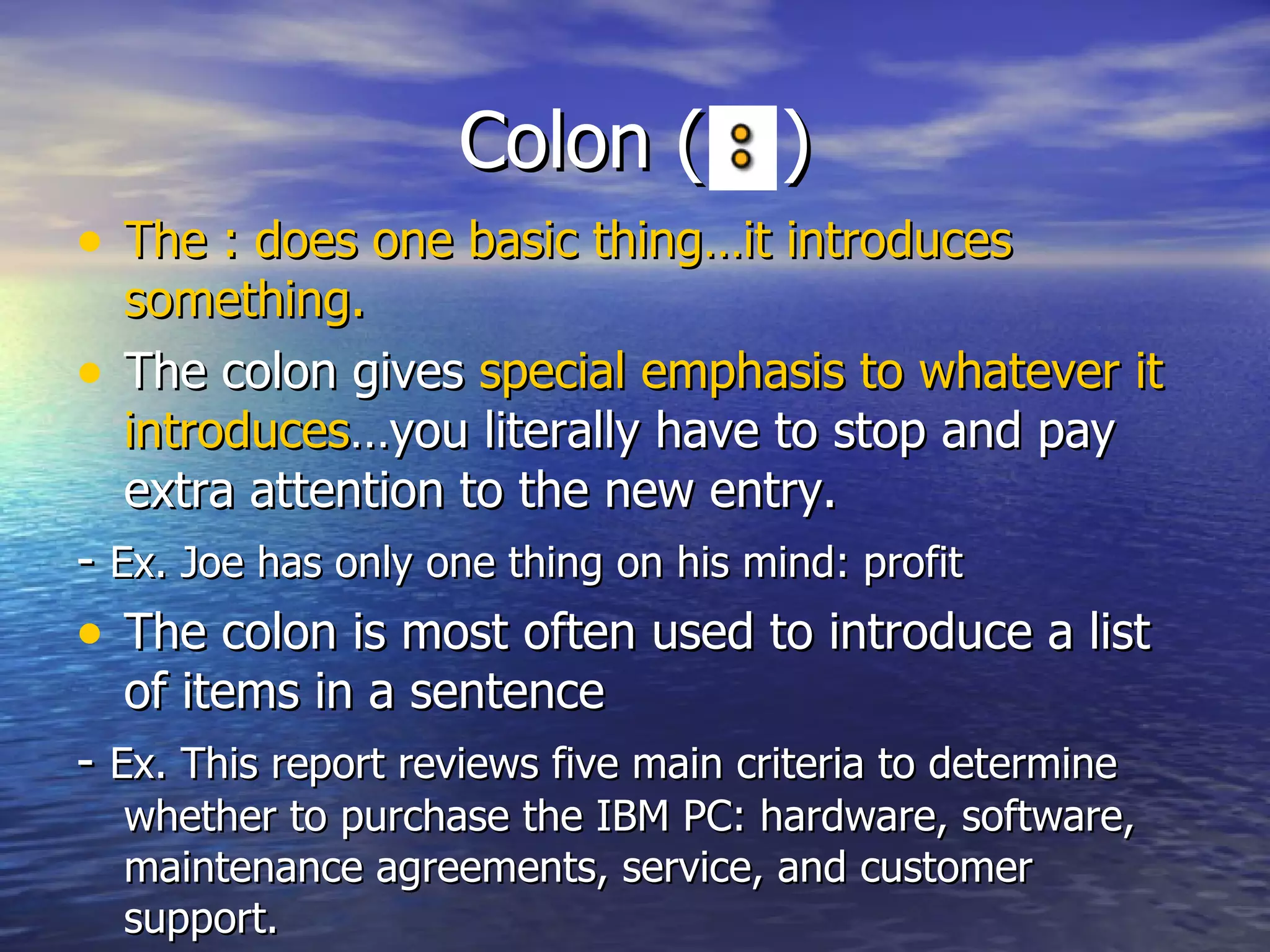 Colon ( : )

• The : does one basic thing…it introduces something.

• The colon gives special emphasis to whatever it introduces…you literally have to stop and pay extra attention to the new entry.

- Ex. Joe has only one thing on his mind: profit

• The colon is most often used to introduce a list of items in a sentence

- Ex. This report reviews five main criteria to determine whether to purchase the IBM PC: hardware, software, maintenance agreements, service, and customer support.